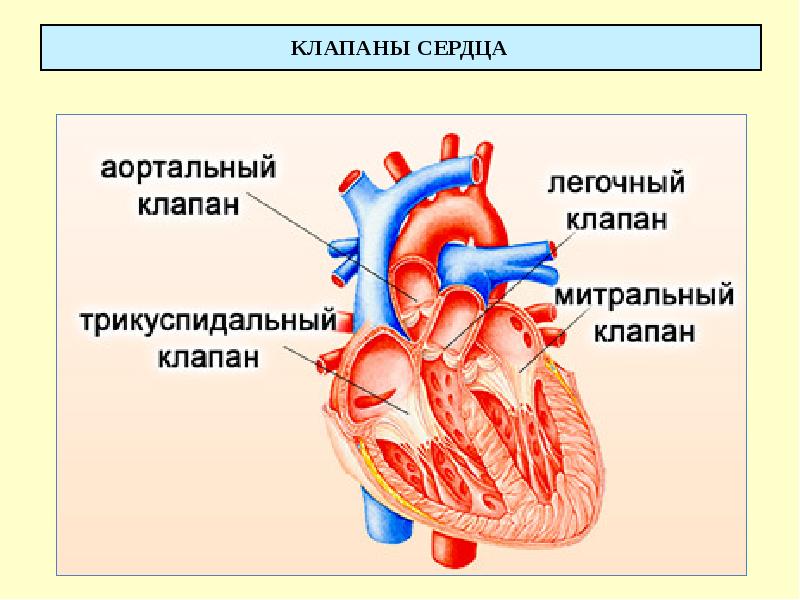 КЛАПАНЫ СЕРДЦА

аортальный клапан

легочный клапан

митральный клапан

трикуспидальный клапан